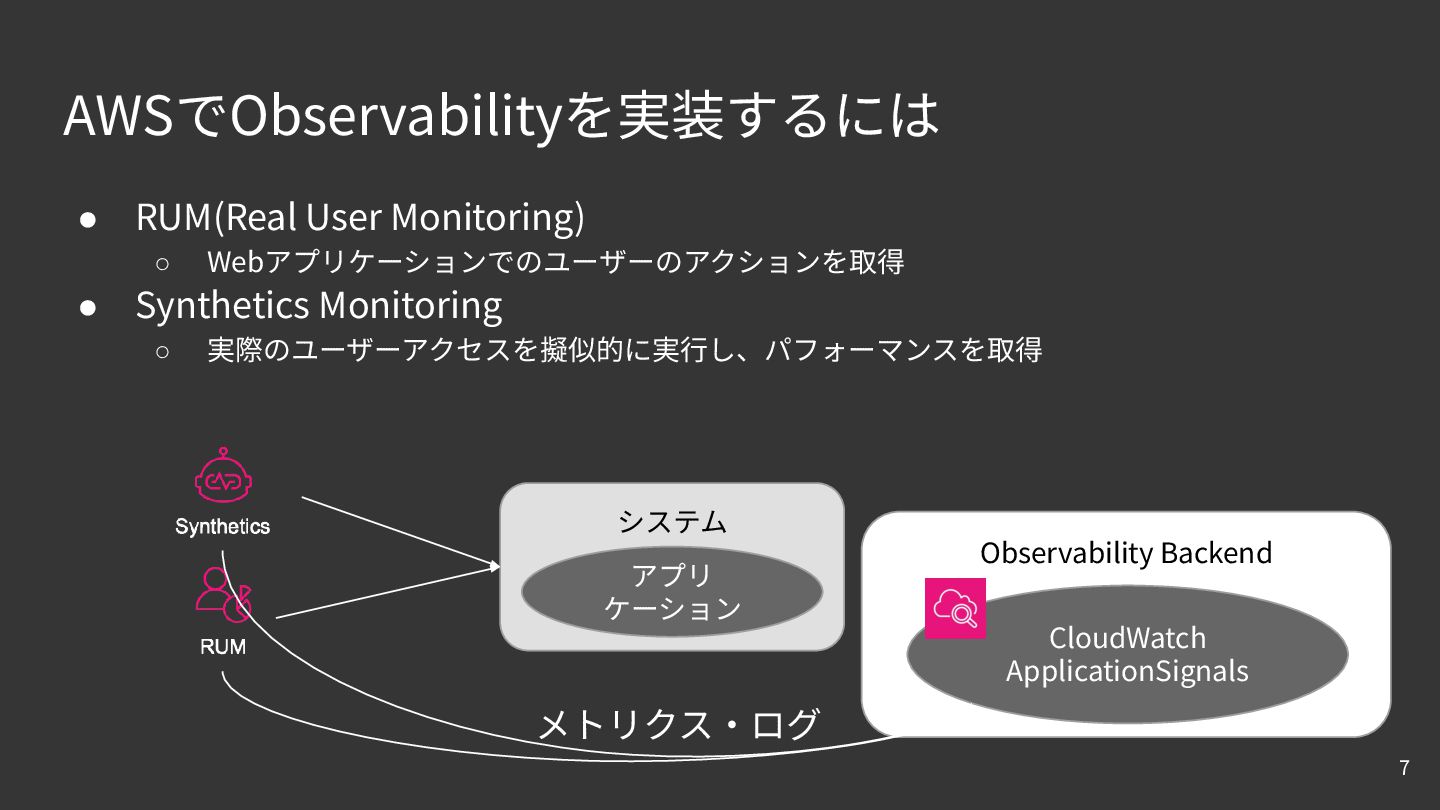 AWSでObservabilityを実装するには

● RUM(Real User Monitoring)
 ○ Webアプリケーションでのユーザーのアクションを取得
● Synthetics Monitoring
 ○ 実際のユーザーアクセスを擬似的に実行し、パフォーマンスを取得

Synthetics

RUM

システム

アプリケーション

Observability Backend

CloudWatch ApplicationSignals

メトリクス・ログ

7